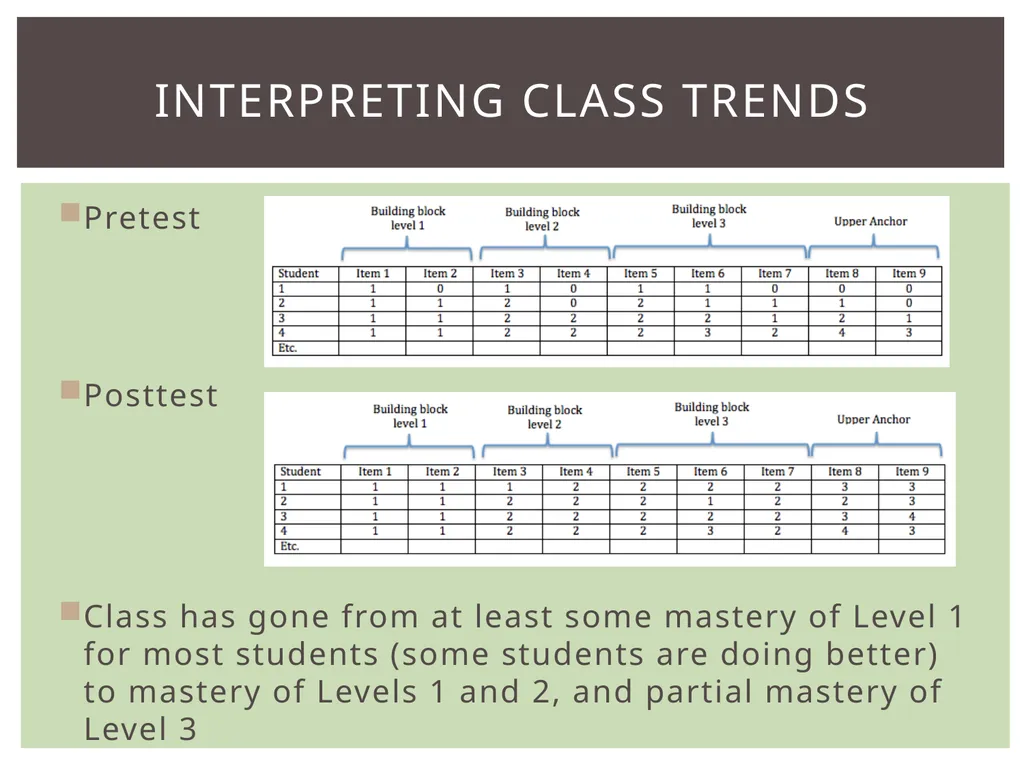 INTERPRETING CLASS TRENDS

Pretest

Building block level 1
Building block level 2
Building block level 3
Upper Anchor

| Student | Item 1 | Item 2 | Item 3 | Item 4 | Item 5 | Item 6 | Item 7 | Item 8 | Item 9 |
|---|---|---|---|---|---|---|---|---|---|
| 1 | 1 | 0 | 1 | 0 | 1 | 1 | 0 | 0 | 0 |
| 2 | 1 | 1 | 2 | 0 | 2 | 1 | 1 | 1 | 0 |
| 3 | 1 | 1 | 2 | 2 | 2 | 2 | 1 | 2 | 1 |
| 4 | 1 | 1 | 2 | 2 | 2 | 3 | 2 | 4 | 3 |
| Etc. | | | | | | | | | |

Posttest

Building block level 1
Building block level 2
Building block level 3
Upper Anchor

| Student | Item 1 | Item 2 | Item 3 | Item 4 | Item 5 | Item 6 | Item 7 | Item 8 | Item 9 |
|---|---|---|---|---|---|---|---|---|---|
| 1 | 1 | 1 | 1 | 2 | 2 | 2 | 2 | 3 | 3 |
| 2 | 1 | 1 | 2 | 2 | 2 | 1 | 2 | 2 | 3 |
| 3 | 1 | 1 | 2 | 2 | 2 | 2 | 2 | 3 | 4 |
| 4 | 1 | 1 | 2 | 2 | 2 | 3 | 2 | 4 | 3 |
| Etc. | | | | | | | | | |

Class has gone from at least some mastery of Level 1 for most students (some students are doing better) to mastery of Levels 1 and 2, and partial mastery of Level 3